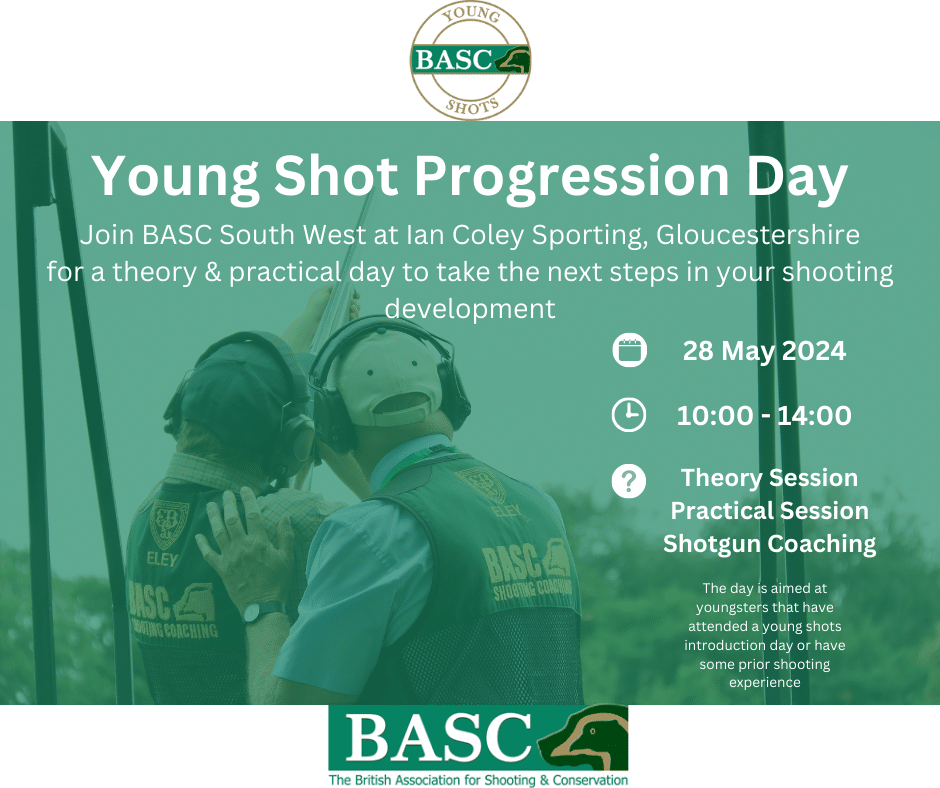 YOUNG
BASC
SHOTS

Young Shot Progression Day

Join BASC South West at Ian Coley Sporting, Gloucestershire for a theory & practical day to take the next steps in your shooting development

28 May 2024

10:00 - 14:00

Theory Session
Practical Session
Shotgun Coaching

The day is aimed at youngsters that have attended a young shots introduction day or have some prior shooting experience

ELEY
BASC SHOOTING COACHING
ELEY
BASC SHOOTING COACHING

BASC
The British Association for Shooting & Conservation